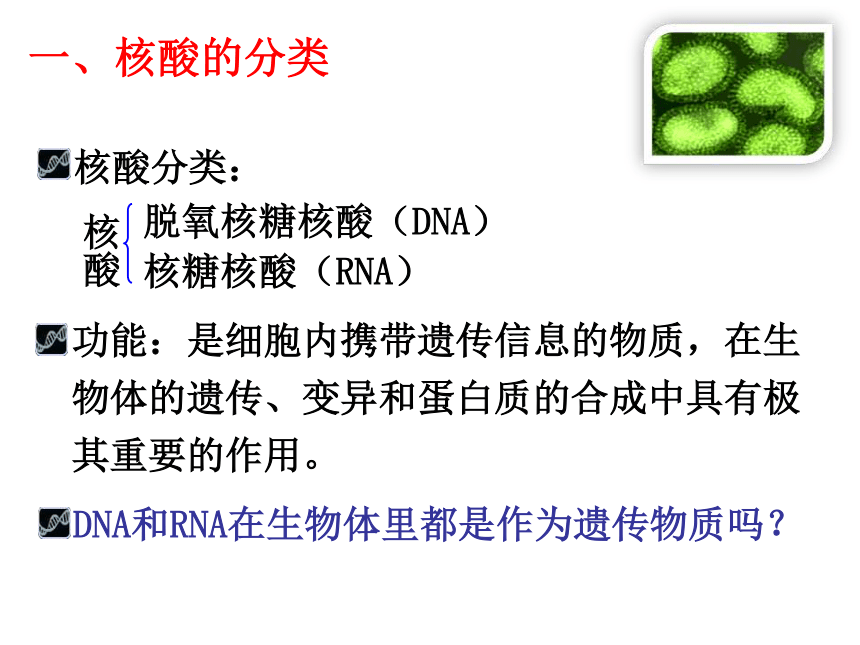 一、核酸的分类

核酸分类：

核酸 脱氧核糖核酸（DNA）
核糖核酸（RNA）

功能：是细胞内携带遗传信息的物质，在生物体的遗传、变异和蛋白质的合成中具有极其重要的作用。

DNA和RNA在生物体里都是作为遗传物质吗？